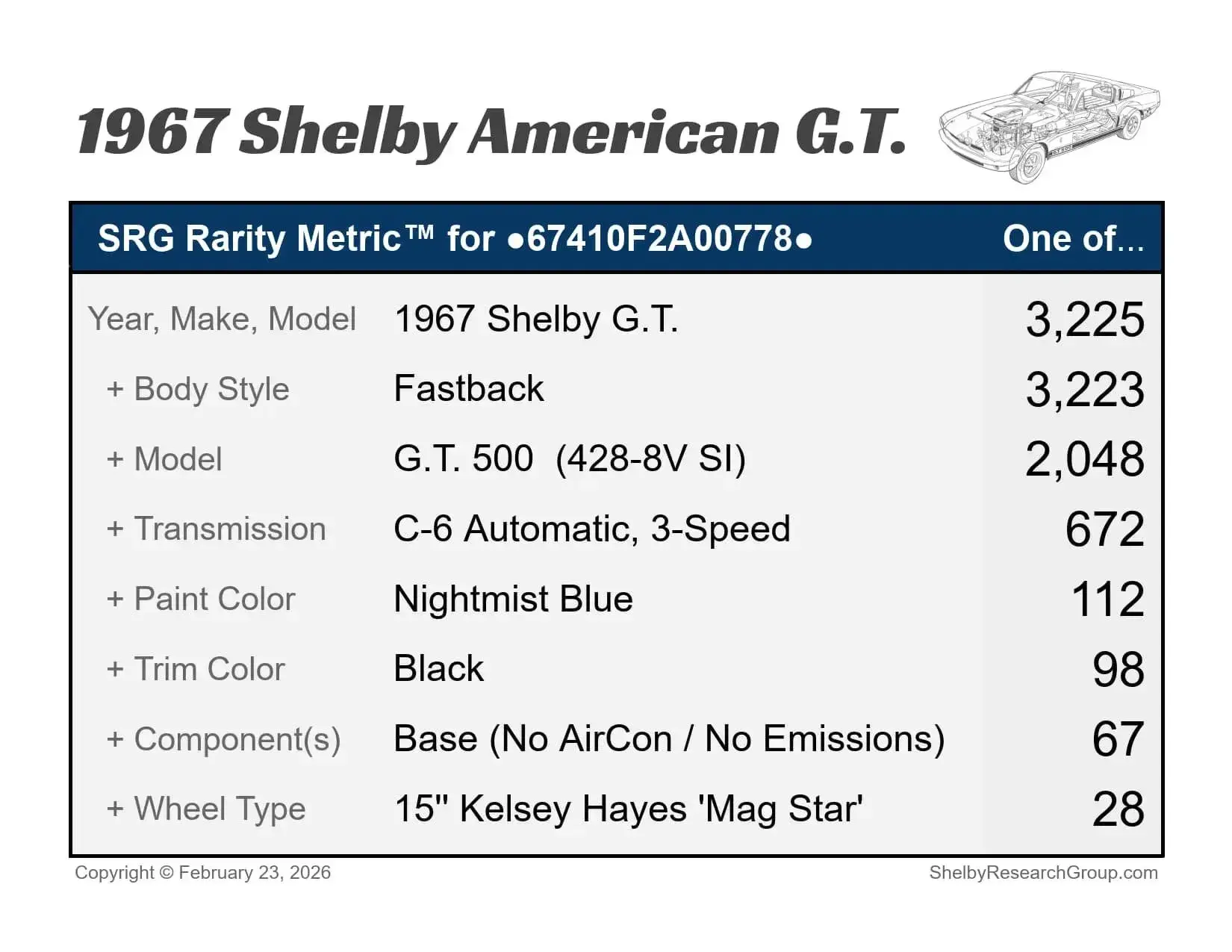 1967 Shelby American G.T.

| SRG Rarity Metric™ for ●67410F2A00778● | | One of... |
|---|---|---|
| Year, Make, Model | 1967 Shelby G.T. | 3,225 |
| + Body Style | Fastback | 3,223 |
| + Model | G.T. 500 (428-8V SI) | 2,048 |
| + Transmission | C-6 Automatic, 3-Speed | 672 |
| + Paint Color | Nightmist Blue | 112 |
| + Trim Color | Black | 98 |
| + Component(s) | Base (No AirCon / No Emissions) | 67 |
| + Wheel Type | 15" Kelsey Hayes 'Mag Star' | 28 |

Copyright © February 23, 2026

ShelbyResearchGroup.com